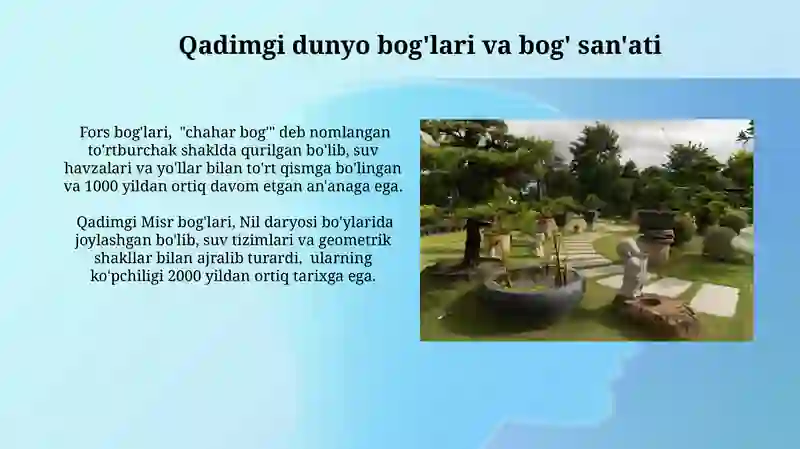 Qadimgi dunyo bog'lari va bog' san'ati

Fors bog'lari, "chahar bog'" deb nomlangan to'rtburchak shaklda qurilgan bo'lib, suv havzalari va yo'llar bilan to'rt qismga bo'lingan va 1000 yildan ortiq davom etgan an'anaga ega.

Qadimgi Misr bog'lari, Nil daryosi bo'ylarida joylashgan bo'lib, suv tizimlari va geometrik shakllar bilan ajralib turardi, ularning ko'pchiligi 2000 yildan ortiq tarixga ega.